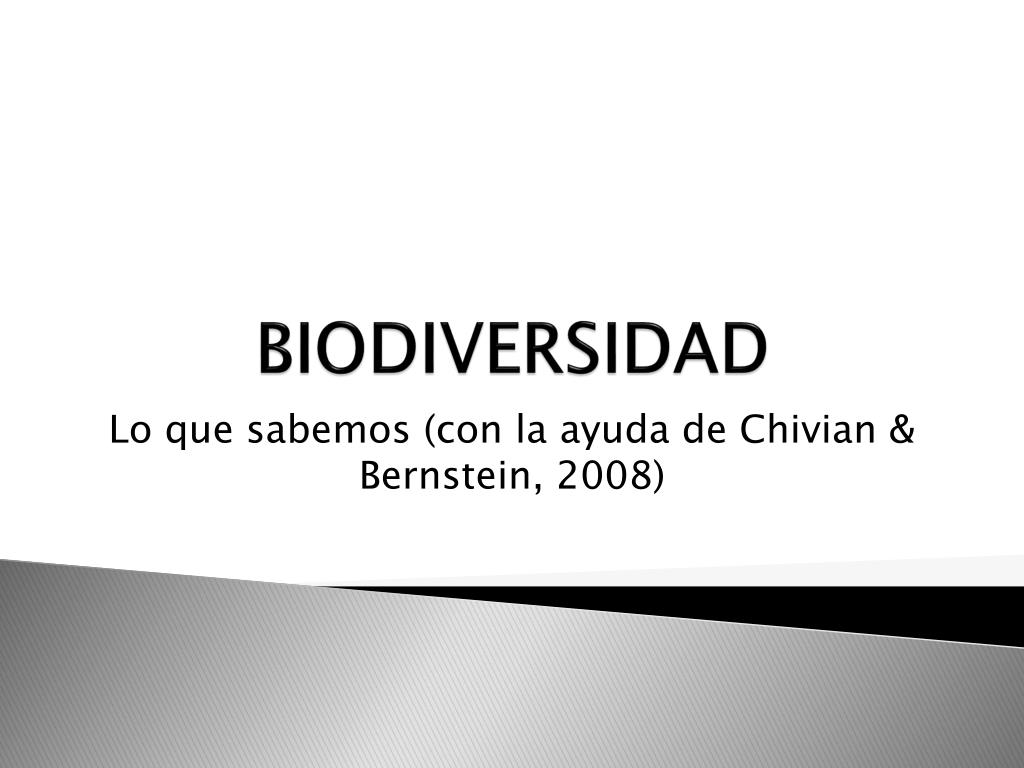 BIODIVERSIDAD

Lo que sabemos (con la ayuda de Chivian & Bernstein, 2008)